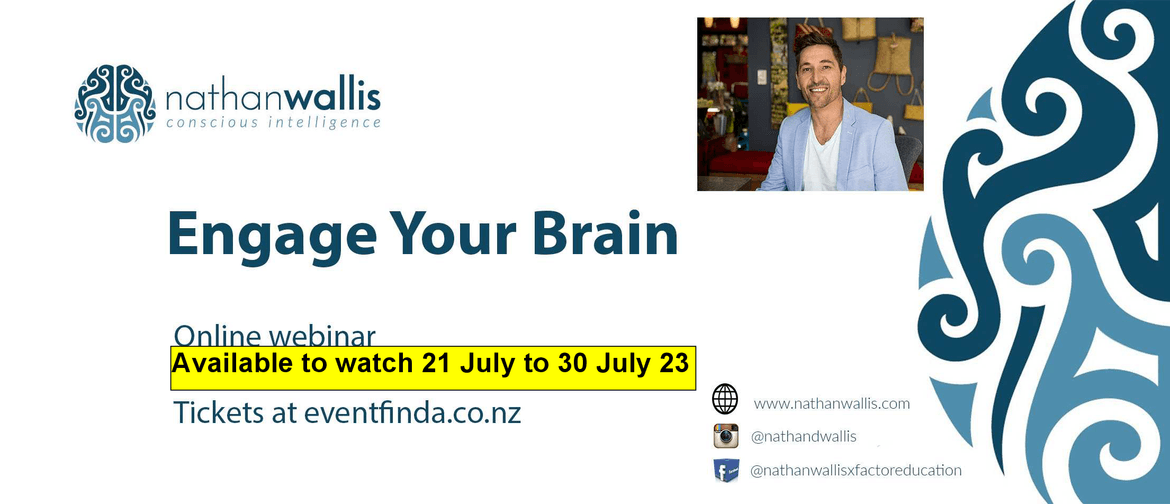 nathanwallis
conscious intelligence

Engage Your Brain

Online webinar
Available to watch 21 July to 30 July 23
Tickets at eventfinda.co.nz

www.nathanwallis.com
@nathandwallis
@nathanwallisxfactoreducation